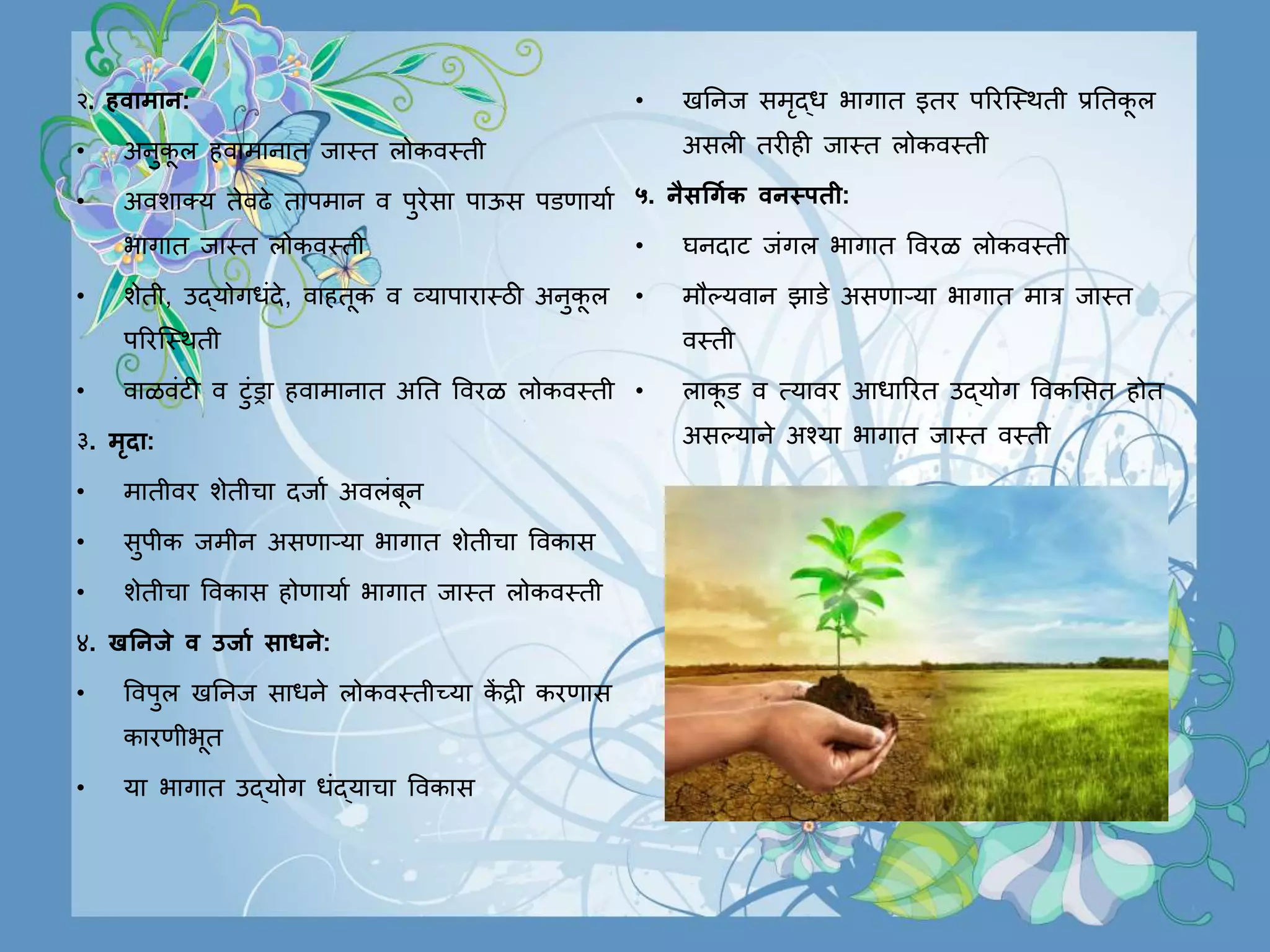 २. हवामान:

• अनुकूल हवामानात जास्त लोकवस्ती

• अवशाक्य तेवढे तापमान व पुरेसा पाऊस पडणार्या भागात जास्त लोकवस्ती

• शेती, उद्योगधंदे, वाहतूक व व्यापारास्ठी अनुकूल परिस्थिती

• वाळवंटी व टुंड्रा हवामानात अति विरळ लोकवस्ती

३. मृदा:

• मातीवर शेतीचा दर्जा अवलंबून

• सुपीक जमीन असणाऱ्या भागात शेतीचा विकास

• शेतीचा विकास होणार्या भागात जास्त लोकवस्ती

४. खनिजे व उर्जा साधने:

• विपुल खनिज साधने लोकवस्तीच्या केंद्री करणास कारणीभूत

• या भागात उद्योग धंद्याचा विकास

• खनिज समृद्ध भागात इतर परिस्थिती प्रतिकूल असली तरीही जास्त लोकवस्ती

५. नैसर्गिक वनस्पती:

• घनदाट जंगल भागात विरळ लोकवस्ती

• मौल्यवान झाडे असणाऱ्या भागात मात्र जास्त वस्ती

• लाकूड व त्यावर आधारित उद्योग विकसित होत असल्याने अश्या भागात जास्त वस्ती